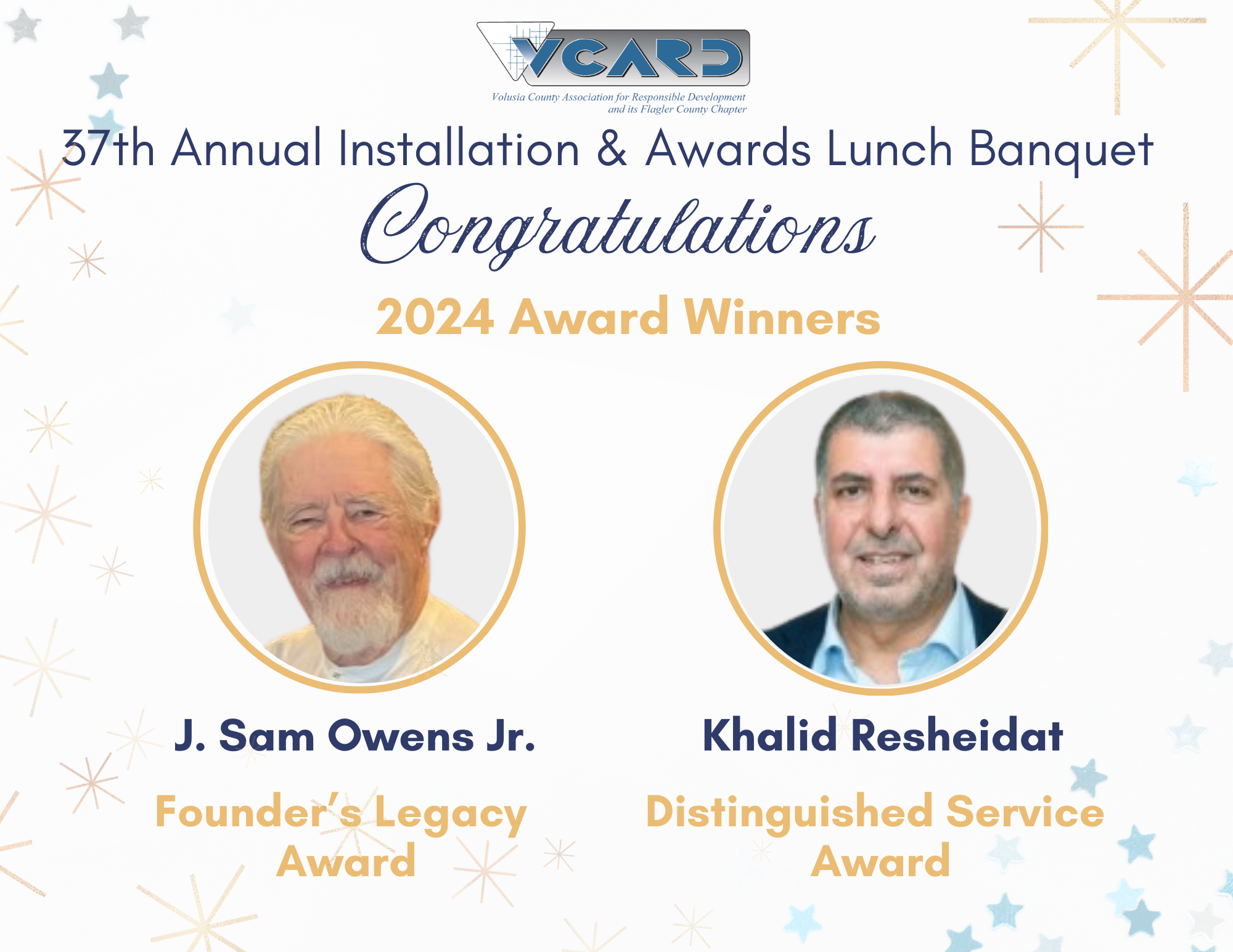 VCARD

Volusia County Association for Responsible Development and its Flagler County Chapter

37th Annual Installation & Awards Lunch Banquet

Congratulations

2024 Award Winners

J. Sam Owens Jr.

Founder's Legacy Award

Khalid Resheidat

Distinguished Service Award